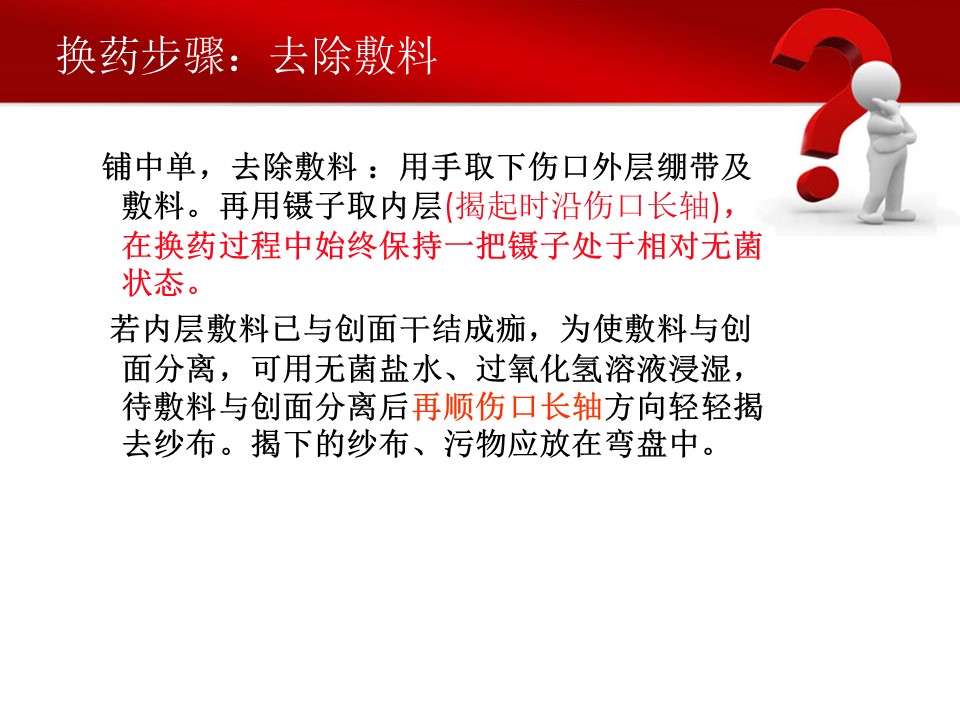 换药步骤：去除敷料

铺中单，去除敷料 ：用手取下伤口外层绷带及敷料。再用镊子取内层(揭起时沿伤口长轴)，在换药过程中始终保持一把镊子处于相对无菌状态。

若内层敷料已与创面干结成痂，为使敷料与创面分离，可用无菌盐水、过氧化氢溶液浸湿，待敷料与创面分离后再顺伤口长轴方向轻轻揭去纱布。揭下的纱布、污物应放在弯盘中。